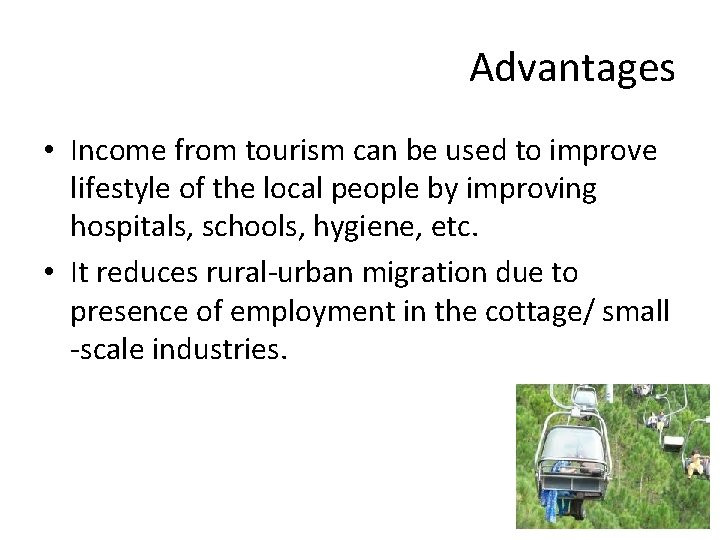 Advantages

• Income from tourism can be used to improve lifestyle of the local people by improving hospitals, schools, hygiene, etc.

• It reduces rural-urban migration due to presence of employment in the cottage/ small -scale industries.